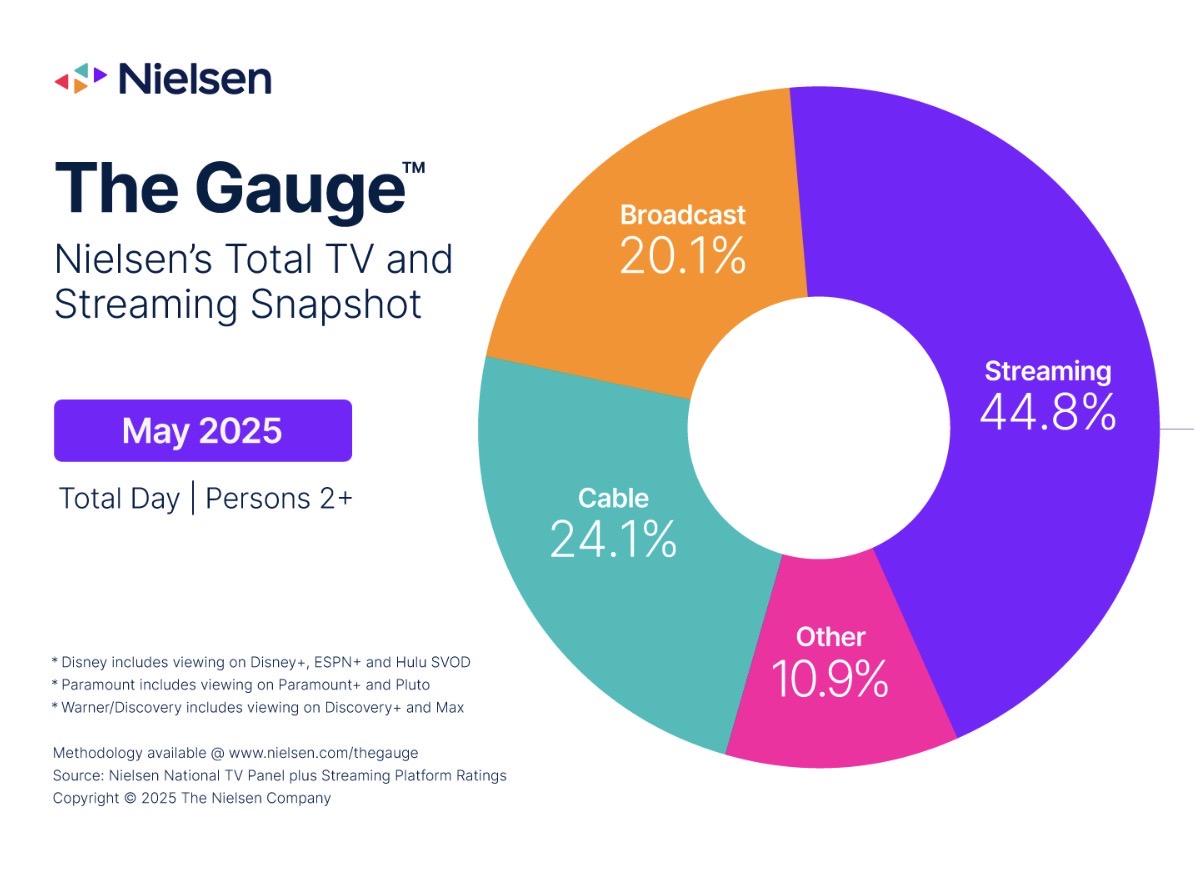 Nielsen

The Gauge™

Nielsen's Total TV and Streaming Snapshot

May 2025

Total Day | Persons 2+

Broadcast
20.1%

Streaming
44.8%

Cable
24.1%

Other
10.9%

* Disney includes viewing on Disney+, ESPN+ and Hulu SVOD
* Paramount includes viewing on Paramount+ and Pluto
* Warner/Discovery includes viewing on Discovery+ and Max

Methodology available @ www.nielsen.com/thegauge
Source: Nielsen National TV Panel plus Streaming Platform Ratings
Copyright © 2025 The Nielsen Company